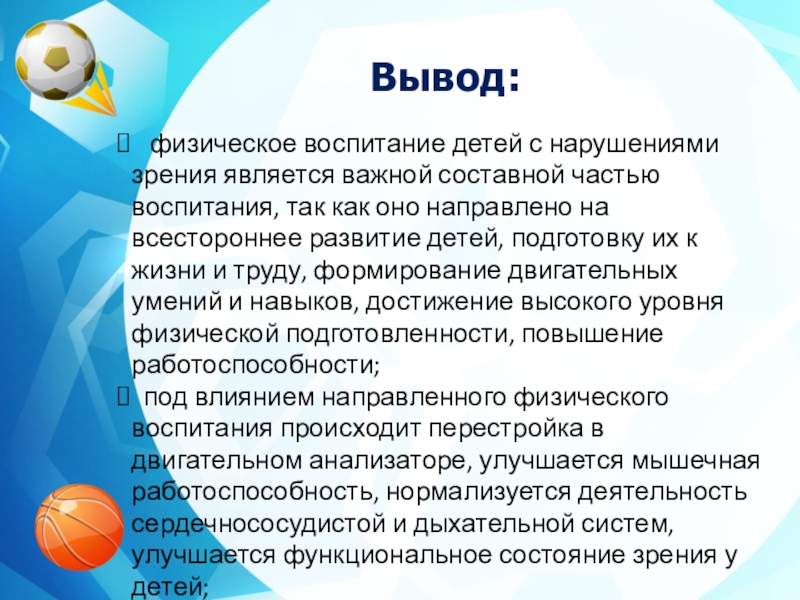 Вывод:

физическое воспитание детей с нарушениями зрения является важной составной частью воспитания, так как оно направлено на всестороннее развитие детей, подготовку их к жизни и труду, формирование двигательных умений и навыков, достижение высокого уровня физической подготовленности, повышение работоспособности;

под влиянием направленного физического воспитания происходит перестройка в двигательном анализаторе, улучшается мышечная работоспособность, нормализуется деятельность сердечнососудистой и дыхательной систем, улучшается функциональное состояние зрения у детей;